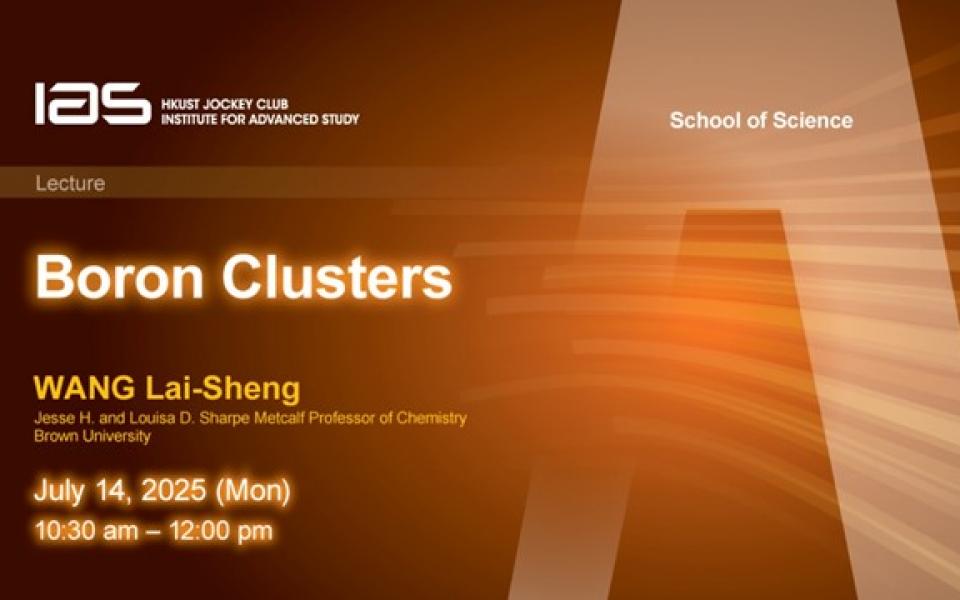 IAS HKUST JOCKEY CLUB INSTITUTE FOR ADVANCED STUDY

School of Science

Lecture

Boron Clusters

WANG Lai-Sheng
Jesse H. and Louisa D. Sharpe Metcalf Professor of Chemistry
Brown University

July 14, 2025 (Mon)
10:30 am – 12:00 pm